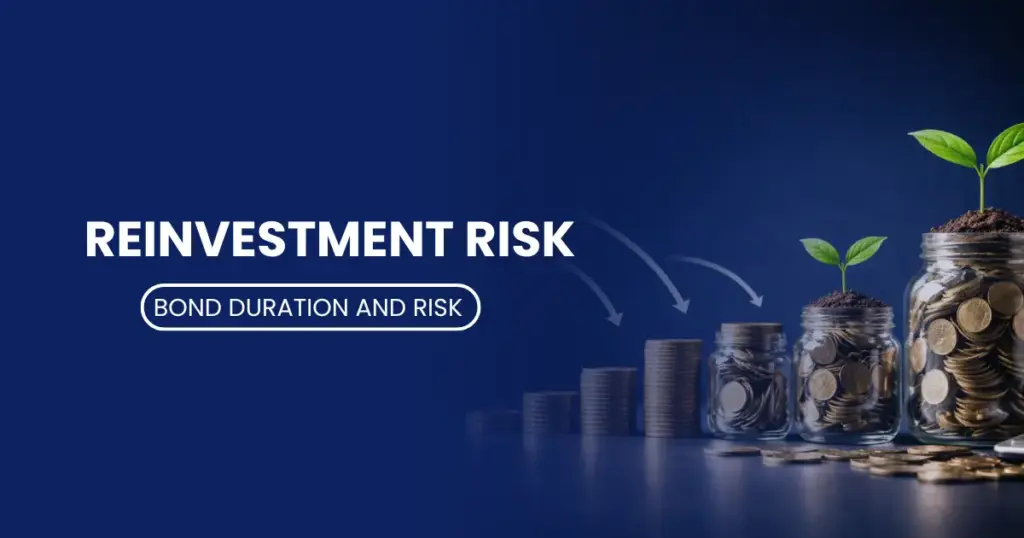 REINVESTMENT RISK

BOND DURATION AND RISK